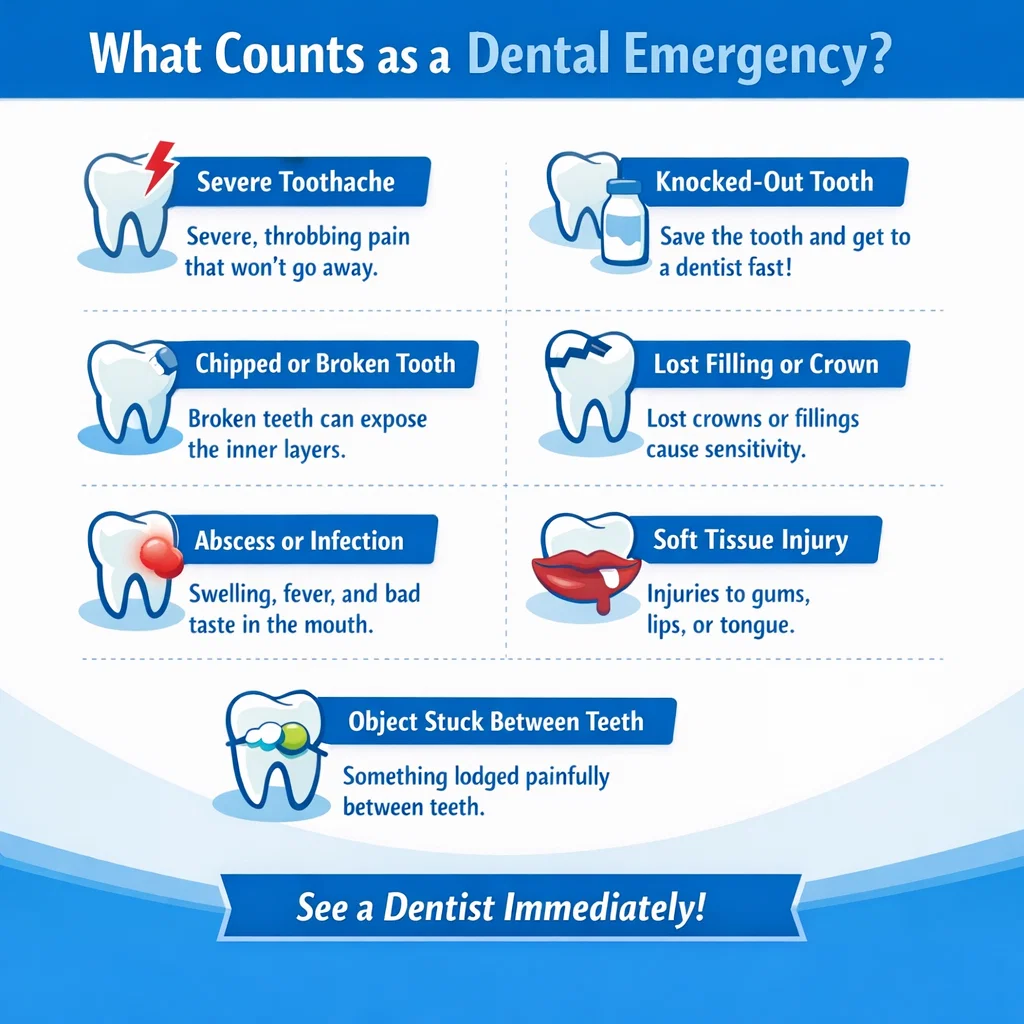 What Counts as a Dental Emergency?

Severe Toothache

Severe, throbbing pain that won't go away.

Knocked-Out Tooth

Save the tooth and get to a dentist fast!

Chipped or Broken Tooth

Broken teeth can expose the inner layers.

Lost Filling or Crown

Lost crowns or fillings cause sensitivity.

Abscess or Infection

Swelling, fever, and bad taste in the mouth.

Soft Tissue Injury

Injuries to gums, lips, or tongue.

Object Stuck Between Teeth

Something lodged painfully between teeth.

See a Dentist Immediately!